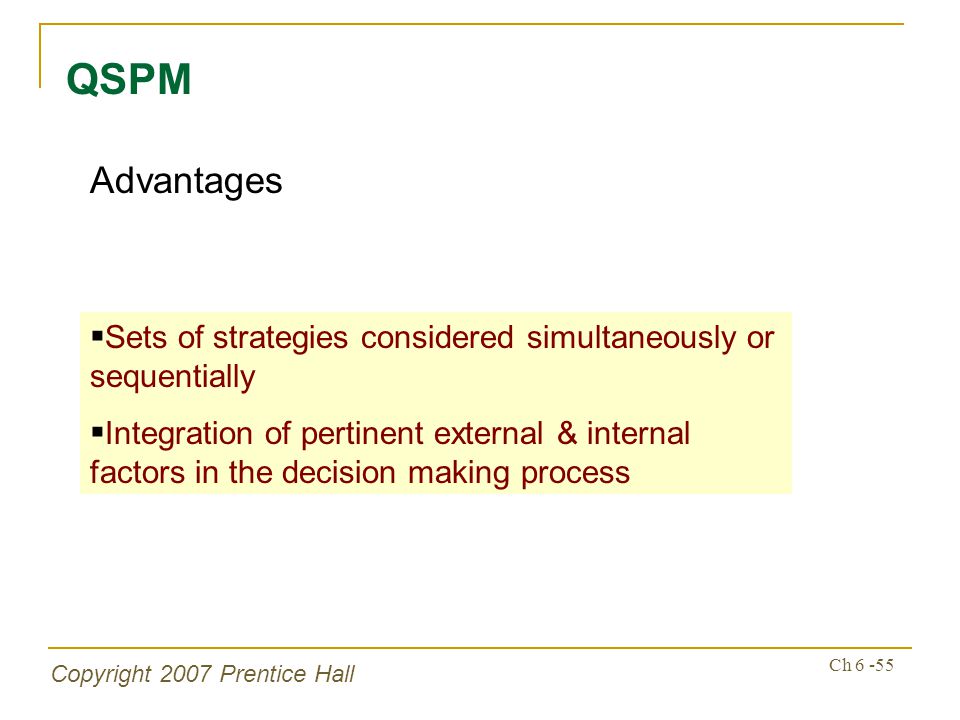 QSPM

Advantages

▪Sets of strategies considered simultaneously or sequentially

▪Integration of pertinent external & internal factors in the decision making process

Copyright 2007 Prentice Hall

Ch 6 -55